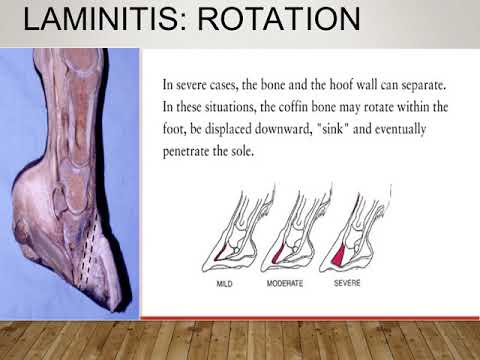 LAMINITIS: ROTATION

In severe cases, the bone and the hoof wall can separate. In these situations, the coffin bone may rotate within the foot, be displaced downward, "sink" and eventually penetrate the sole.

MILD MODERATE SEVERE